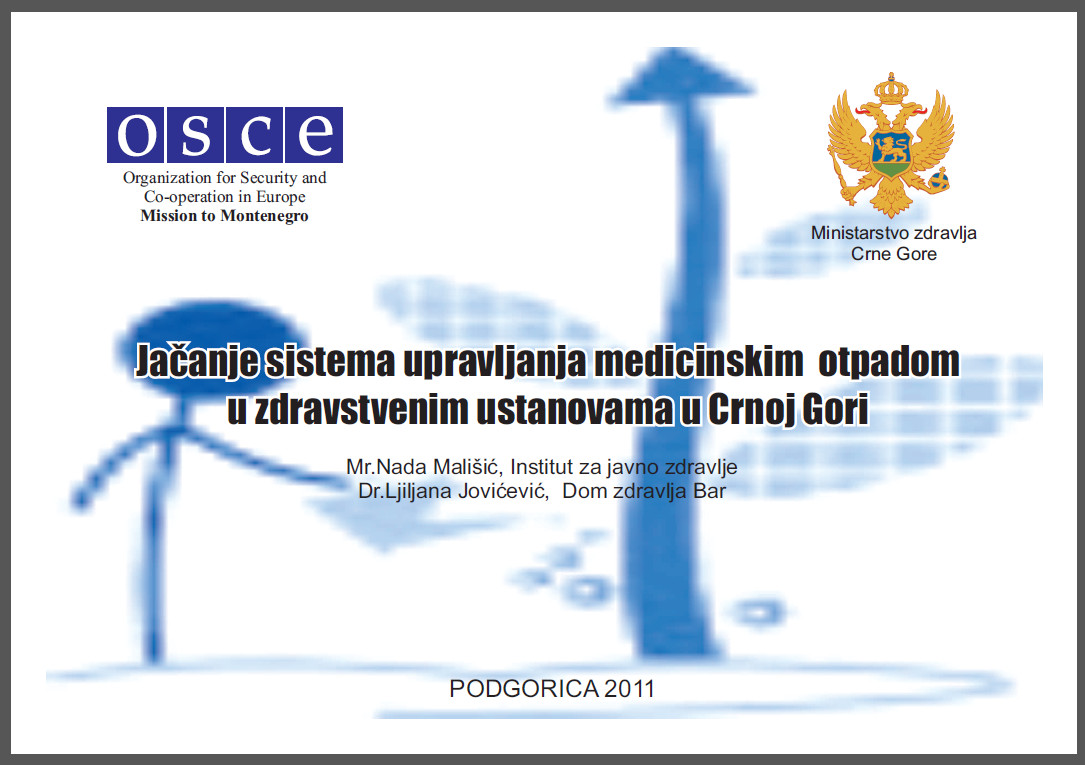 osce
Organization for Security and Co-operation in Europe
Mission to Montenegro

Ministarstvo zdravlja
Crne Gore

Jačanje sistema upravljanja medicinskim otpadom u zdravstvenim ustanovama u Crnoj Gori

Mr.Nada Mališić, Institut za javno zdravlje
Dr.Ljiljana Jovićević, Dom zdravlja Bar

PODGORICA 2011